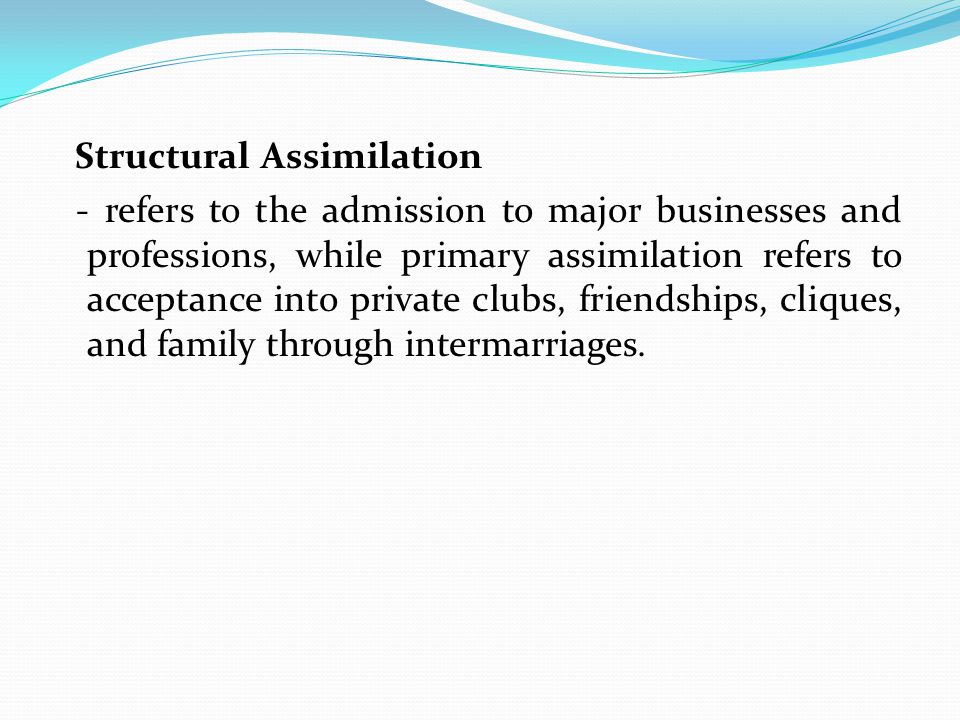 Structural Assimilation

- refers to the admission to major businesses and professions, while primary assimilation refers to acceptance into private clubs, friendships, cliques, and family through intermarriages.